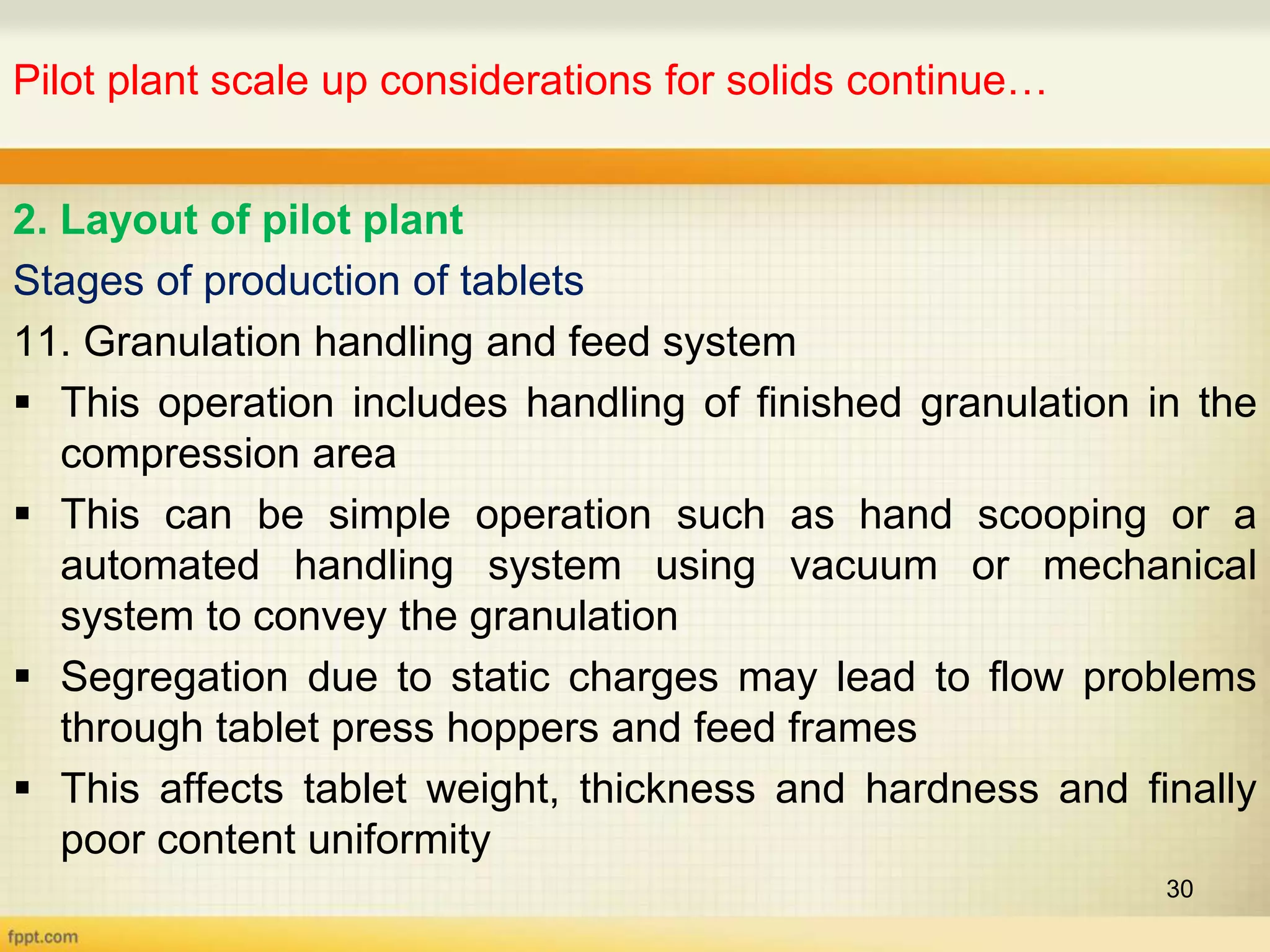 Pilot plant scale up considerations for solids continue…

2. Layout of pilot plant

Stages of production of tablets

11. Granulation handling and feed system

▪ This operation includes handling of finished granulation in the compression area

▪ This can be simple operation such as hand scooping or a automated handling system using vacuum or mechanical system to convey the granulation

▪ Segregation due to static charges may lead to flow problems through tablet press hoppers and feed frames

▪ This affects tablet weight, thickness and hardness and finally poor content uniformity

30

fppt.com